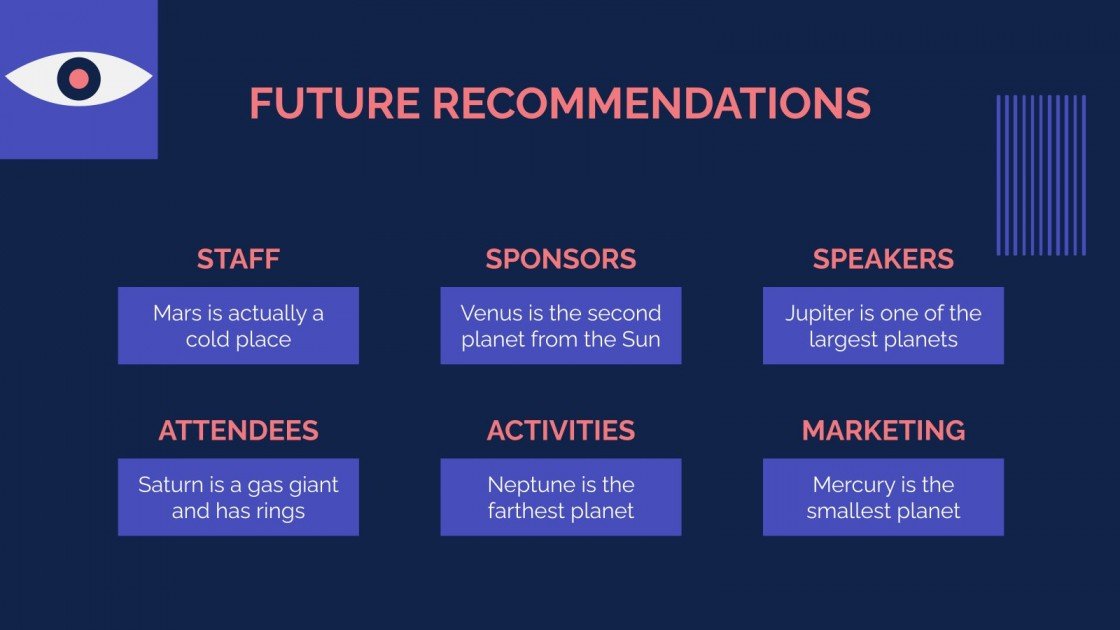 FUTURE RECOMMENDATIONS

STAFF

Mars is actually a cold place

SPONSORS

Venus is the second planet from the Sun

SPEAKERS

Jupiter is one of the largest planets

ATTENDEES

Saturn is a gas giant and has rings

ACTIVITIES

Neptune is the farthest planet

MARKETING

Mercury is the smallest planet